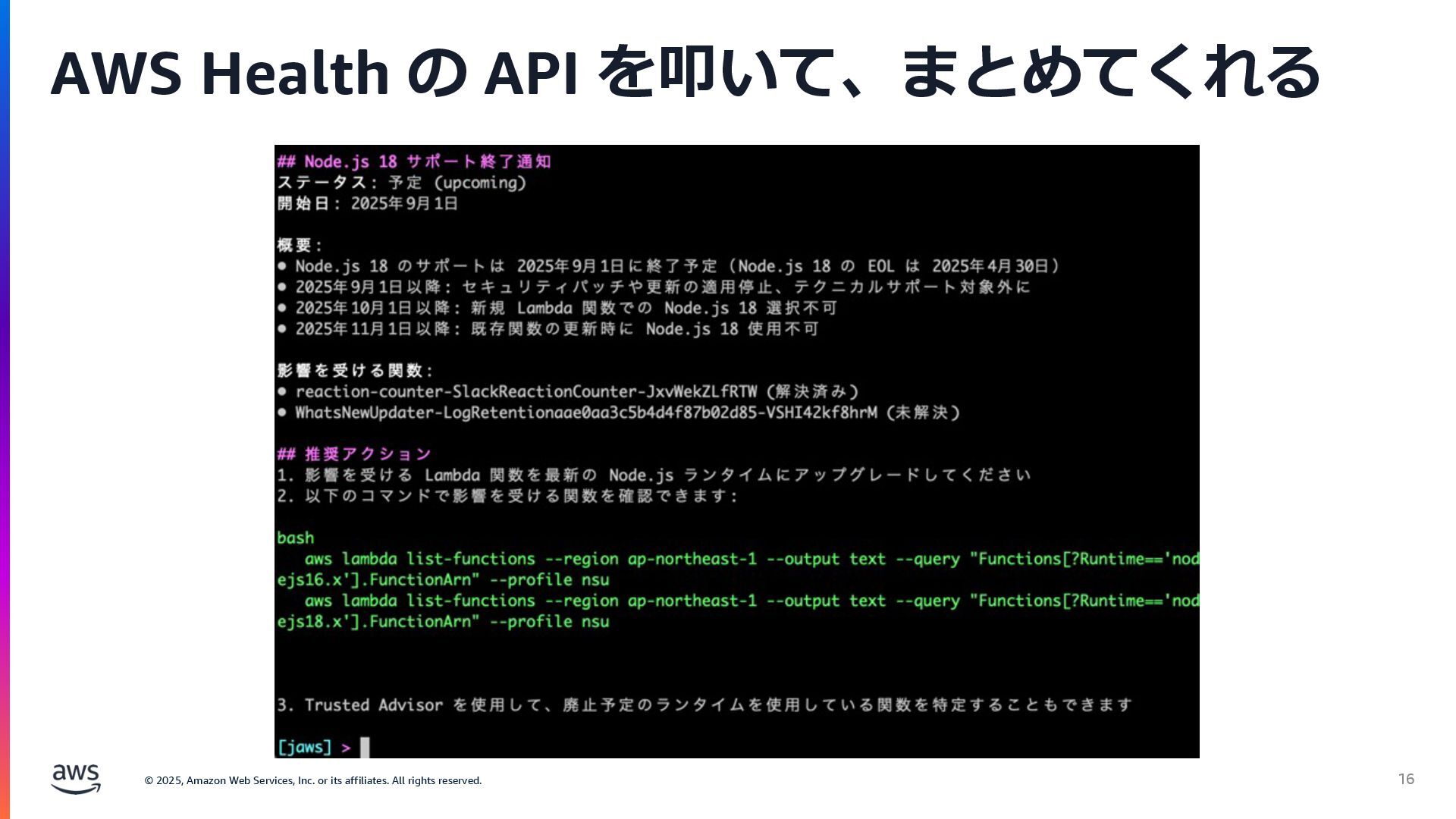 AWS Health の API を叩いて、まとめてくれる

## Node.js 18 サポート終了通知
ステータス: 予定 (upcoming)
開始日: 2025年9月1日

概要:
● Node.js 18 のサポートは 2025年9月1日に終了予定 (Node.js 18 の EOL は 2025年4月30日)
● 2025年9月1日以降: セキュリティパッチや更新の適用停止、テクニカルサポート対象外に
● 2025年10月1日以降: 新規 Lambda 関数での Node.js 18 選択不可
● 2025年11月1日以降: 既存関数の更新時に Node.js 18 使用不可

影響を受ける関数:
● reaction-counter-SlackReactionCounter-JxvWekZLfRTW (解決済み)
● WhatsNewUpdater-LogRetentionaae0aa3c5b4d4f87b02d85-VSHI42kf8hrM (未解決)

## 推奨アクション
1. 影響を受ける Lambda 関数を最新の Node.js ランタイムにアップグレードしてください
2. 以下のコマンドで影響を受ける関数を確認できます:

bash
aws lambda list-functions --region ap-northeast-1 --output text --query "Functions[?Runtime=='nodejs16.x'].FunctionArn" --profile nsu
aws lambda list-functions --region ap-northeast-1 --output text --query "Functions[?Runtime=='nodejs18.x'].FunctionArn" --profile nsu

3. Trusted Advisor を使用して、廃止予定のランタイムを使用している関数を特定することもできます

[jaws] >

aws
© 2025, Amazon Web Services, Inc. or its affiliates. All rights reserved.
16